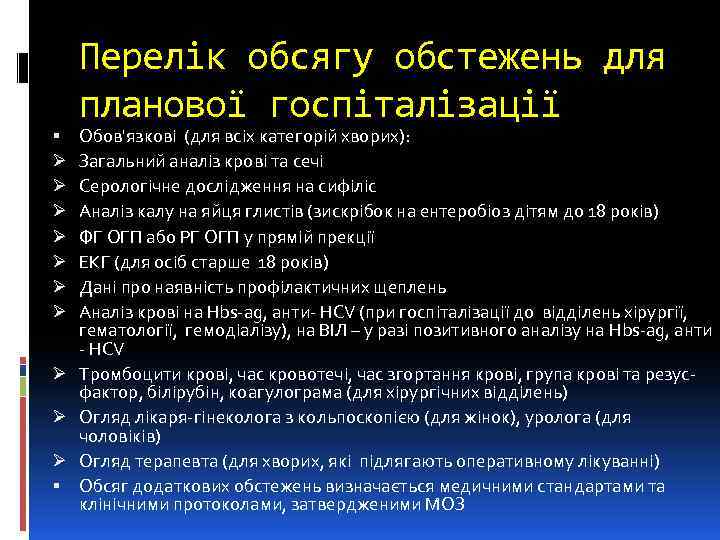 Перелік обсягу обстежень для планової госпіталізації

▪ Обов'язкові (для всіх категорій хворих):
➢ Загальний аналіз крові та сечі
➢ Серологічне дослідження на сифіліс
➢ Аналіз калу на яйця глистів (зискрібок на ентеробіоз дітям до 18 років)
➢ ФГ ОГП або РГ ОГП у прямій прекції
➢ ЕКГ (для осіб старше 18 років)
➢ Дані про наявність профілактичних щеплень
➢ Аналіз крові на Hbs-ag, анти- HCV (при госпіталізації до відділень хірургії, гематології, гемодіалізу), на ВІЛ – у разі позитивного аналізу на Hbs-ag, анти - HCV
➢ Тромбоцити крові, час кровотечі, час згортання крові, група крові та резус-фактор, білірубін, коагулограма (для хірургічних відділень)
➢ Огляд лікаря-гінеколога з кольпоскопією (для жінок), уролога (для чоловіків)
➢ Огляд терапевта (для хворих, які підлягають оперативному лікуванні)
▪ Обсяг додаткових обстежень визначається медичними стандартами та клінічними протоколами, затвердженими МОЗ